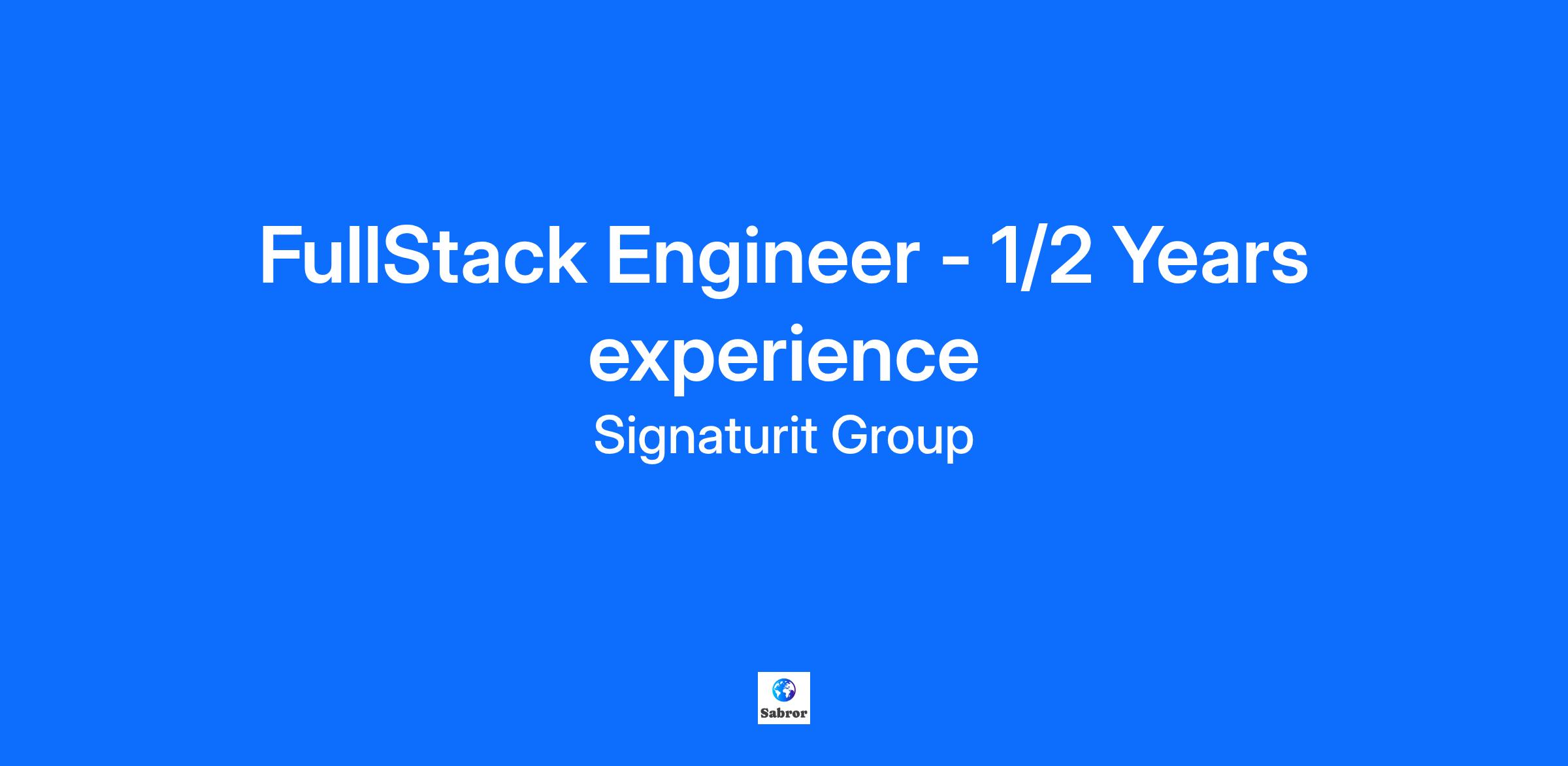 FullStack Engineer - 1/2 Years experience

Signaturit Group

Sabror